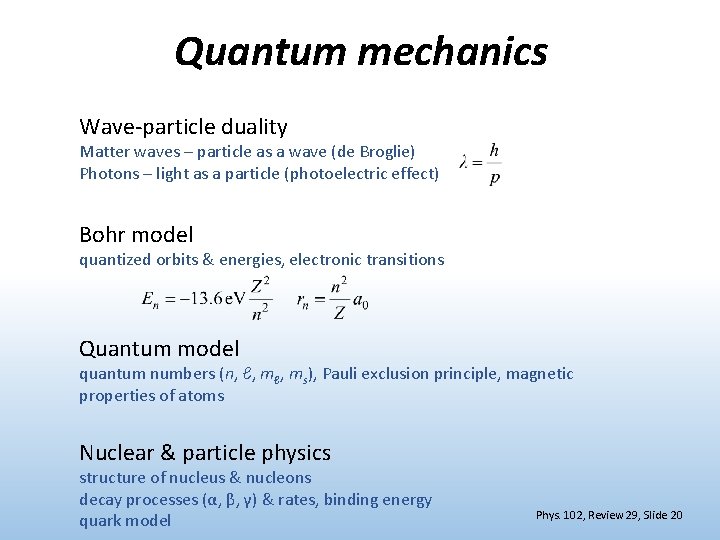 Quantum mechanics

Wave-particle duality
Matter waves – particle as a wave (de Broglie)
Photons – light as a particle (photoelectric effect)

$\lambda = \frac{h}{p}$

Bohr model
quantized orbits & energies, electronic transitions

$E_n = -13.6\,\text{eV}\frac{Z^2}{n^2}$ $r_n = \frac{n^2}{Z}a_0$

Quantum model
quantum numbers ($n$, $\ell$, $m_\ell$, $m_s$), Pauli exclusion principle, magnetic properties of atoms

Nuclear & particle physics
structure of nucleus & nucleons
decay processes (α, β, γ) & rates, binding energy
quark model

Phys. 102, Review 29, Slide 20